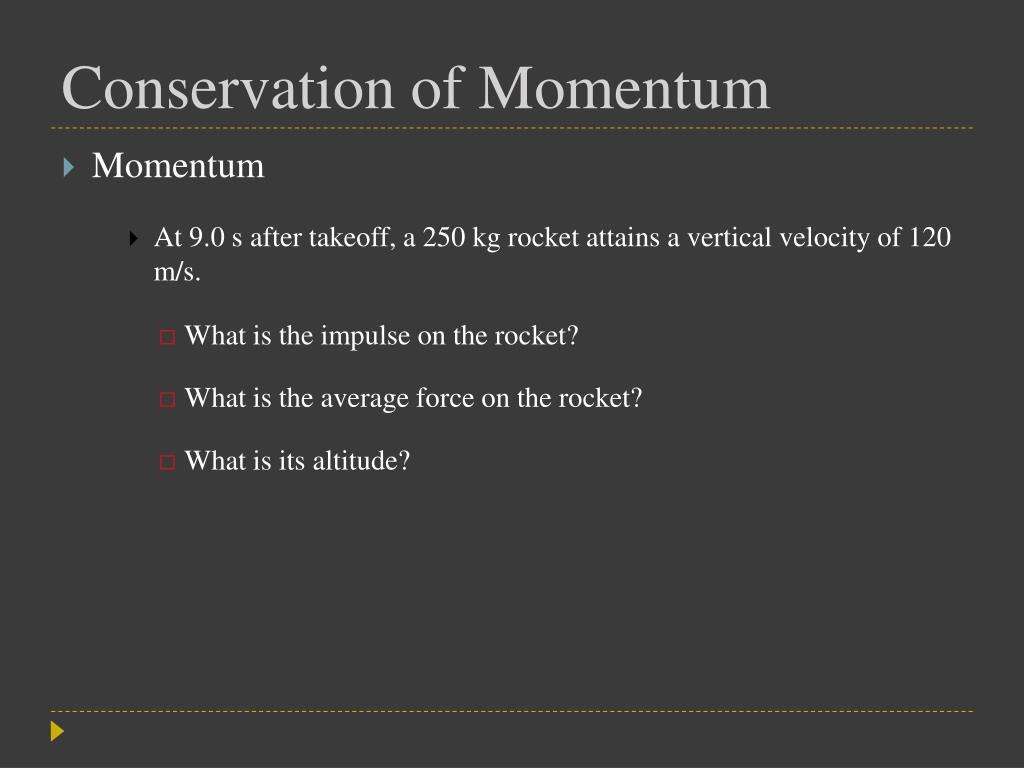 Conservation of Momentum

Momentum

At 9.0 s after takeoff, a 250 kg rocket attains a vertical velocity of 120 m/s.

What is the impulse on the rocket?

What is the average force on the rocket?

What is its altitude?